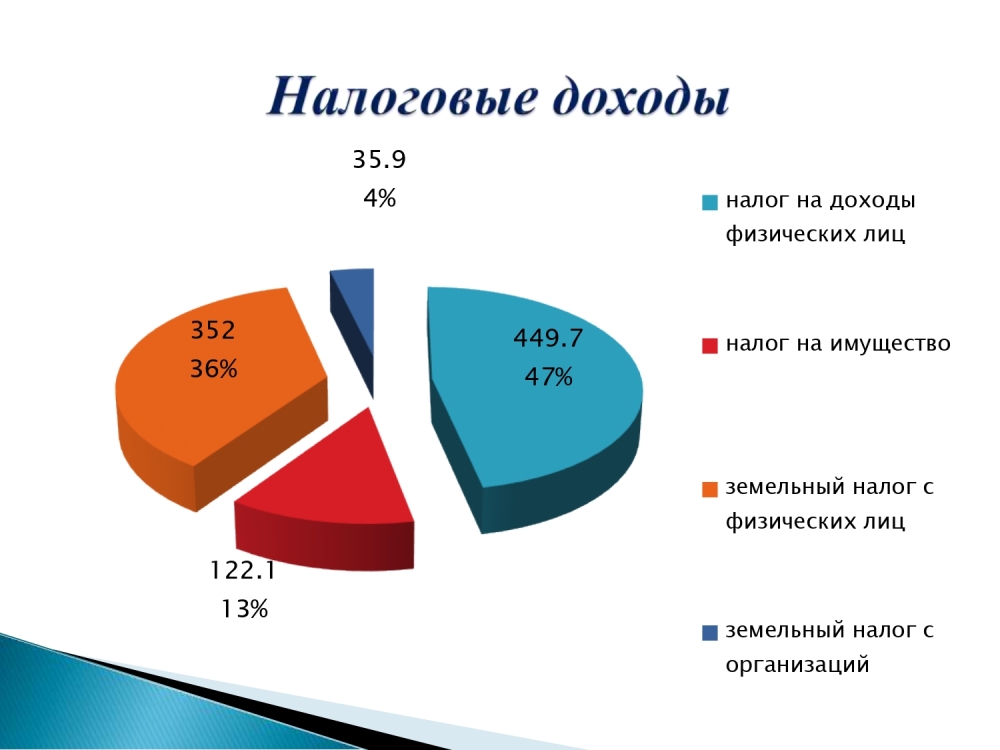 Налоговые доходы

35.9
4%

352
36%

449.7
47%

122.1
13%

налог на доходы физических лиц

налог на имущество

земельный налог с физических лиц

земельный налог с организаций